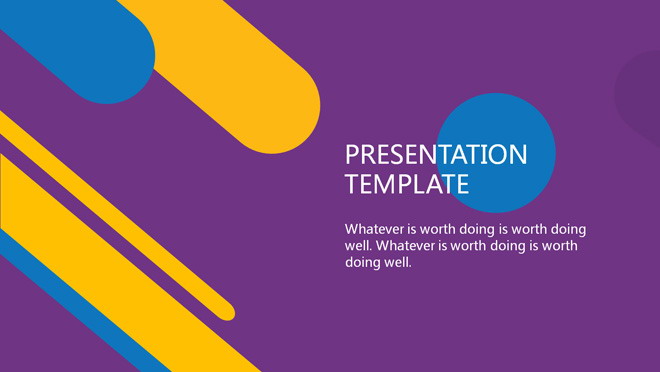 PRESENTATION TEMPLATE

Whatever is worth doing is worth doing well. Whatever is worth doing is worth doing well.